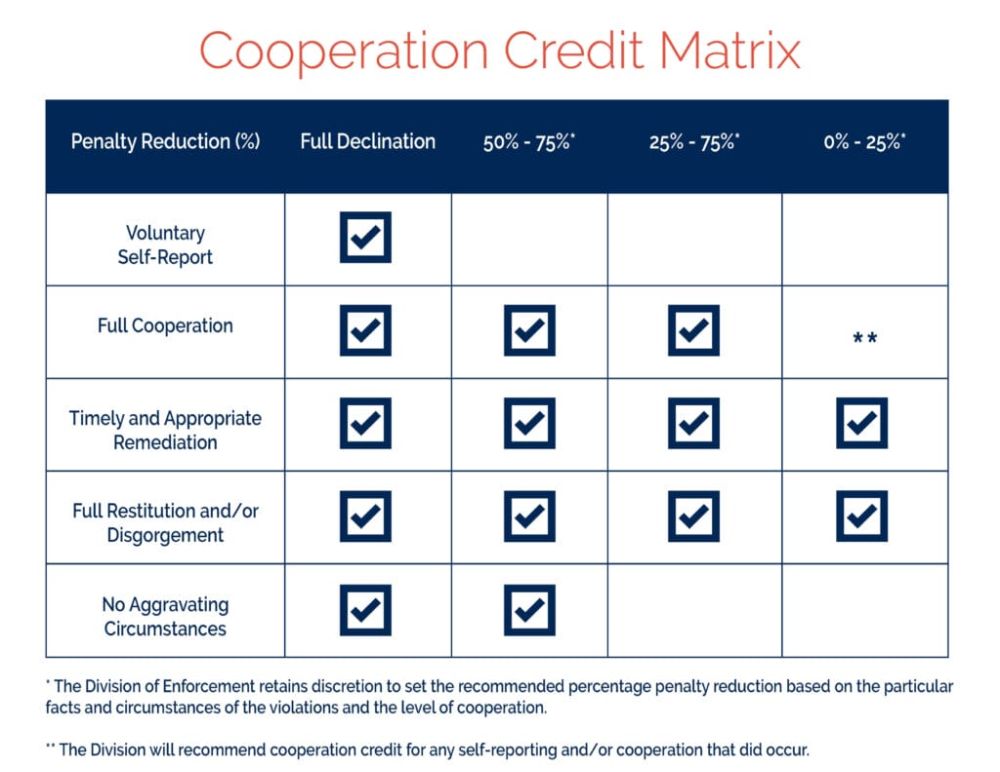 Cooperation Credit Matrix

| Penalty Reduction (%) | Full Declination | 50% - 75%* | 25% - 75%* | 0% - 25%* |
|---|---|---|---|---|
| Voluntary Self-Report | ☑ | | | |
| Full Cooperation | ☑ | ☑ | ☑ | ** |
| Timely and Appropriate Remediation | ☑ | ☑ | ☑ | ☑ |
| Full Restitution and/or Disgorgement | ☑ | ☑ | ☑ | ☑ |
| No Aggravating Circumstances | ☑ | ☑ | | |

* The Division of Enforcement retains discretion to set the recommended percentage penalty reduction based on the particular facts and circumstances of the violations and the level of cooperation.

** The Division will recommend cooperation credit for any self-reporting and/or cooperation that did occur.